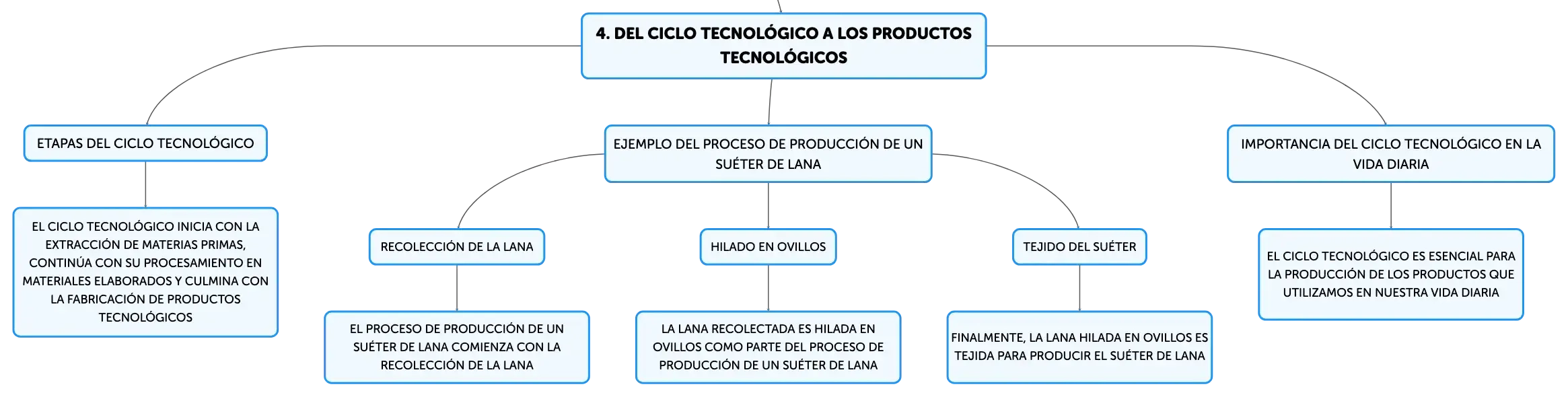 4. DEL CICLO TECNOLÓGICO A LOS PRODUCTOS TECNOLÓGICOS

ETAPAS DEL CICLO TECNOLÓGICO

EL CICLO TECNOLÓGICO INICIA CON LA EXTRACCIÓN DE MATERIAS PRIMAS, CONTINÚA CON SU PROCESAMIENTO EN MATERIALES ELABORADOS Y CULMINA CON LA FABRICACIÓN DE PRODUCTOS TECNOLÓGICOS

EJEMPLO DEL PROCESO DE PRODUCCIÓN DE UN SUÉTER DE LANA

RECOLECCIÓN DE LA LANA

EL PROCESO DE PRODUCCIÓN DE UN SUÉTER DE LANA COMIENZA CON LA RECOLECCIÓN DE LA LANA

HILADO EN OVILLOS

LA LANA RECOLECTADA ES HILADA EN OVILLOS COMO PARTE DEL PROCESO DE PRODUCCIÓN DE UN SUÉTER DE LANA

TEJIDO DEL SUÉTER

FINALMENTE, LA LANA HILADA EN OVILLOS ES TEJIDA PARA PRODUCIR EL SUÉTER DE LANA

IMPORTANCIA DEL CICLO TECNOLÓGICO EN LA VIDA DIARIA

EL CICLO TECNOLÓGICO ES ESENCIAL PARA LA PRODUCCIÓN DE LOS PRODUCTOS QUE UTILIZAMOS EN NUESTRA VIDA DIARIA